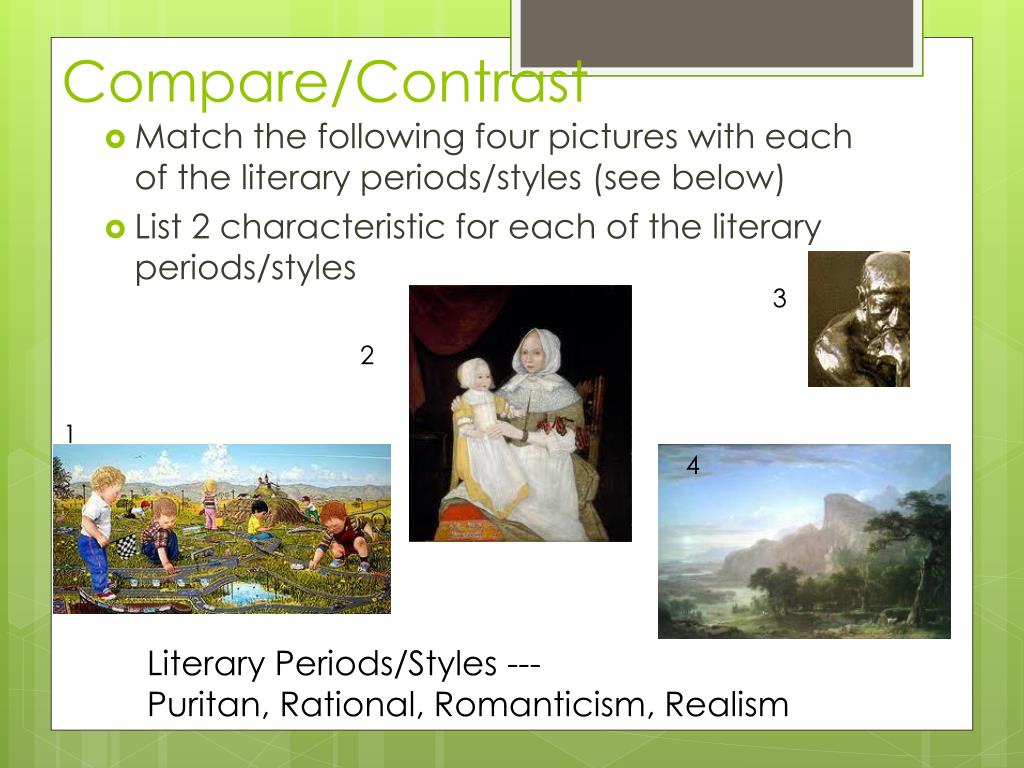 Compare/Contrast

Match the following four pictures with each of the literary periods/styles (see below)

List 2 characteristic for each of the literary periods/styles

3

2

1

4

Literary Periods/Styles ---
Puritan, Rational, Romanticism, Realism